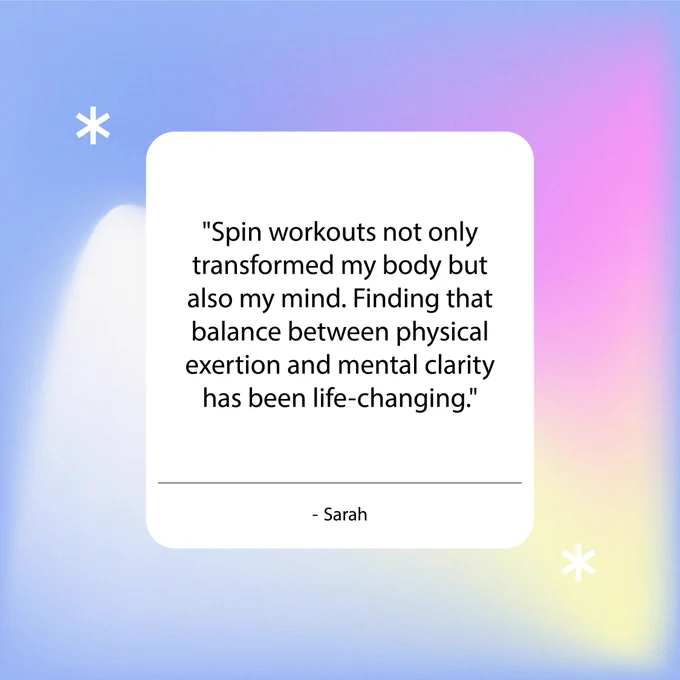 "Spin workouts not only transformed my body but also my mind. Finding that balance between physical exertion and mental clarity has been life-changing."

- Sarah